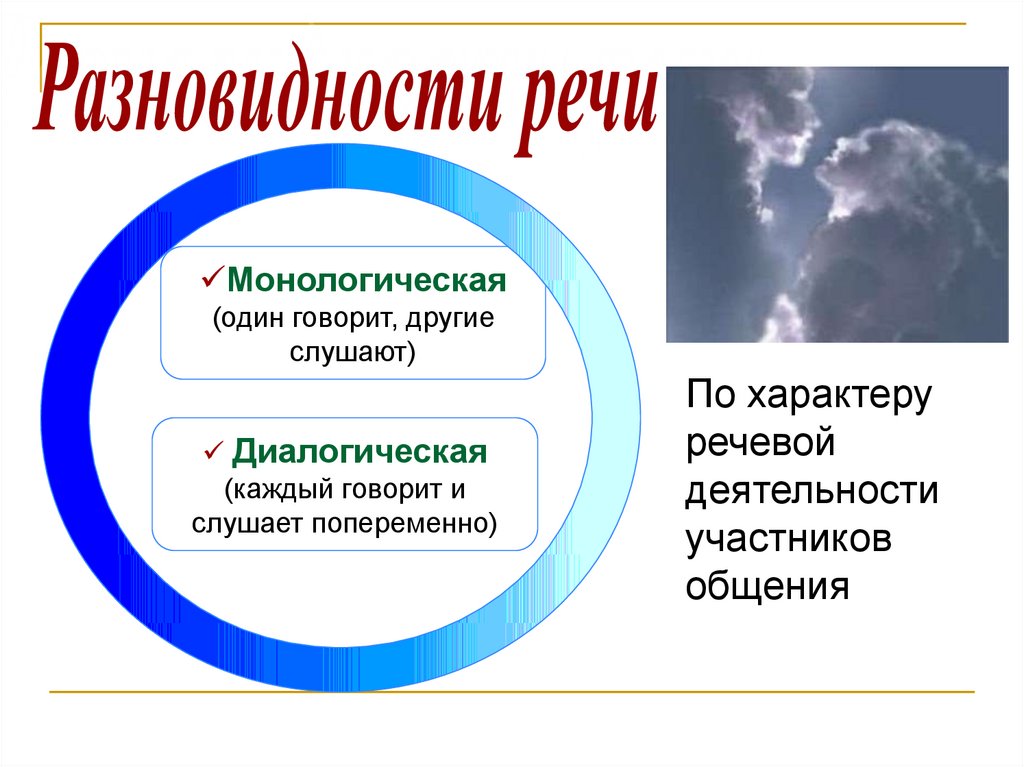 Разновидности речи

✓Монологическая
(один говорит, другие слушают)

✓ Диалогическая
(каждый говорит и слушает попеременно)

По характеру речевой деятельности участников общения